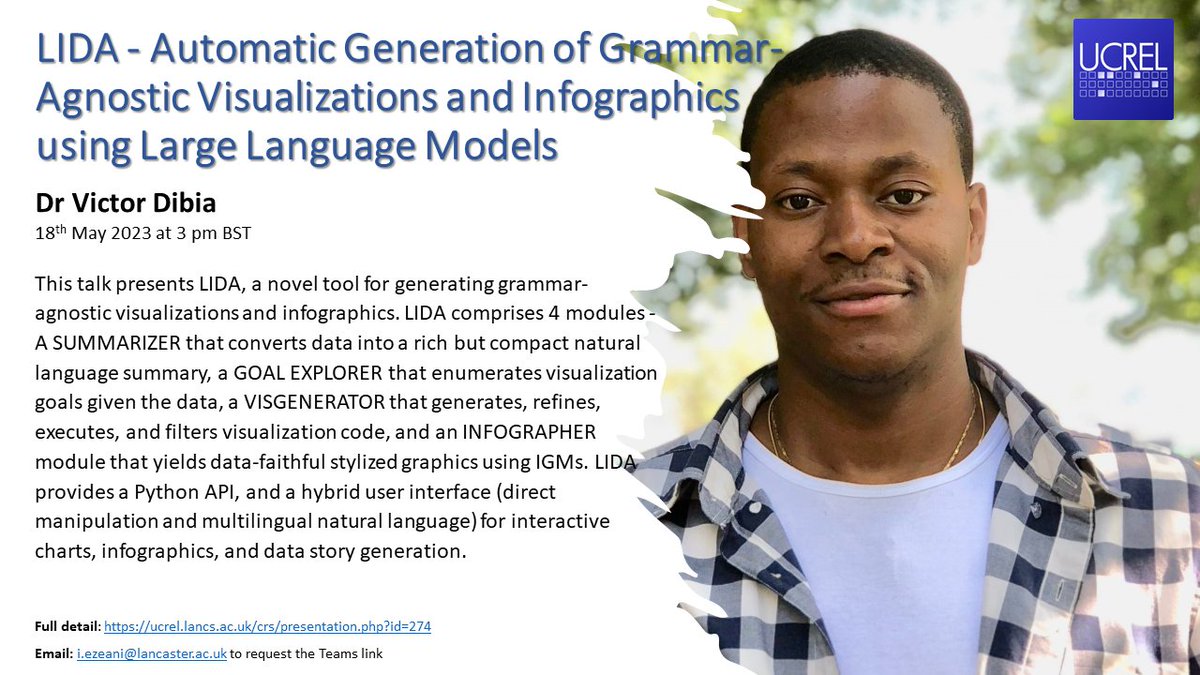 LIDA - Automatic Generation of Grammar-Agnostic Visualizations and Infographics using Large Language Models

UCREL

Dr Victor Dibia
18$^{th}$ May 2023 at 3 pm BST

This talk presents LIDA, a novel tool for generating grammar-agnostic visualizations and infographics. LIDA comprises 4 modules - A SUMMARIZER that converts data into a rich but compact natural language summary, a GOAL EXPLORER that enumerates visualization goals given the data, a VISGENERATOR that generates, refines, executes, and filters visualization code, and an INFOGRAPHER module that yields data-faithful stylized graphics using IGMs. LIDA provides a Python API, and a hybrid user interface (direct manipulation and multilingual natural language) for interactive charts, infographics, and data story generation.

Full detail: https://ucrel.lancs.ac.uk/crs/presentation.php?id=274

Email: i.ezeani@lancaster.ac.uk to request the Teams link